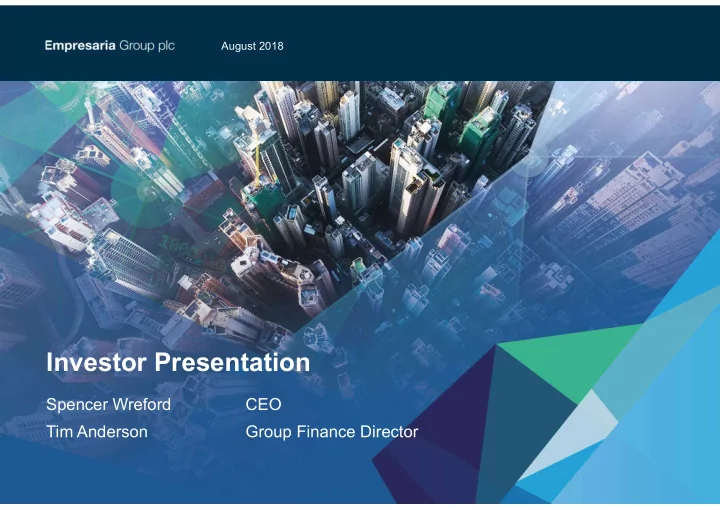 Empresaria Group plc August 2018

Investor Presentation

Spencer Wreford CEO
Tim Anderson Group Finance Director